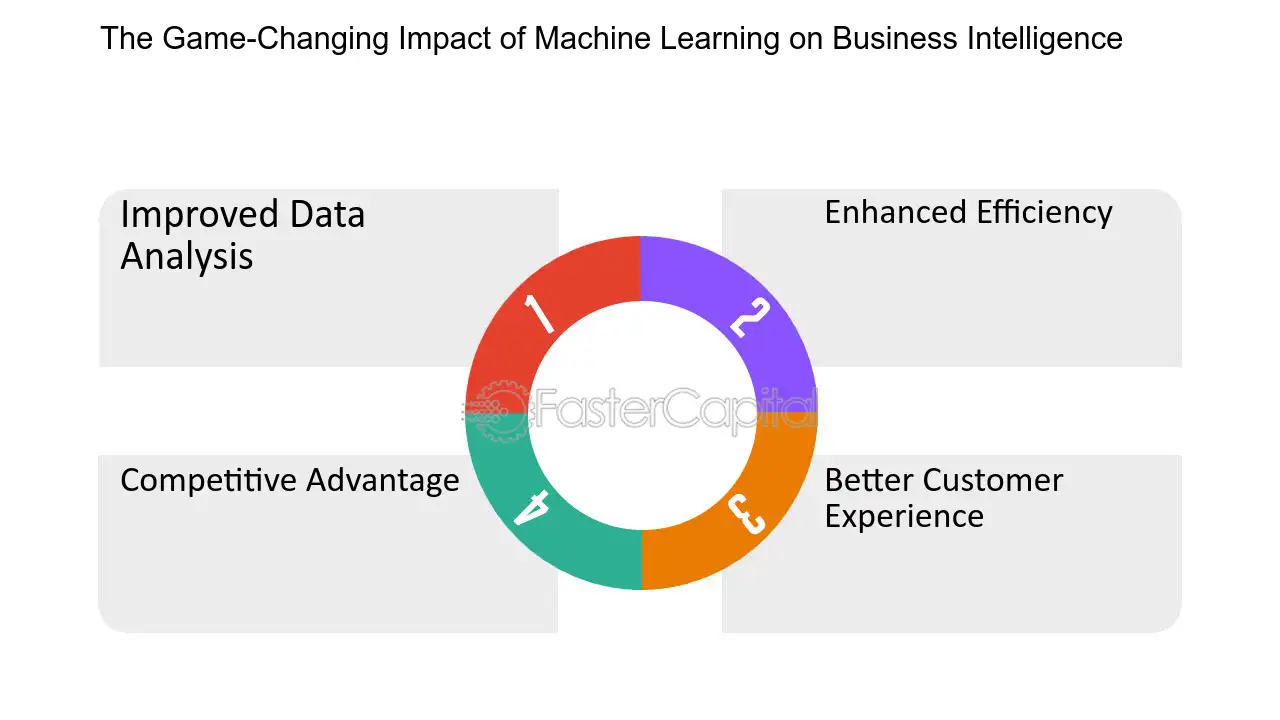 The Game-Changing Impact of Machine Learning on Business Intelligence

Improved Data Analysis

1

Enhanced Efficiency

2

Competitive Advantage

4

Better Customer Experience

3

FasterCapital